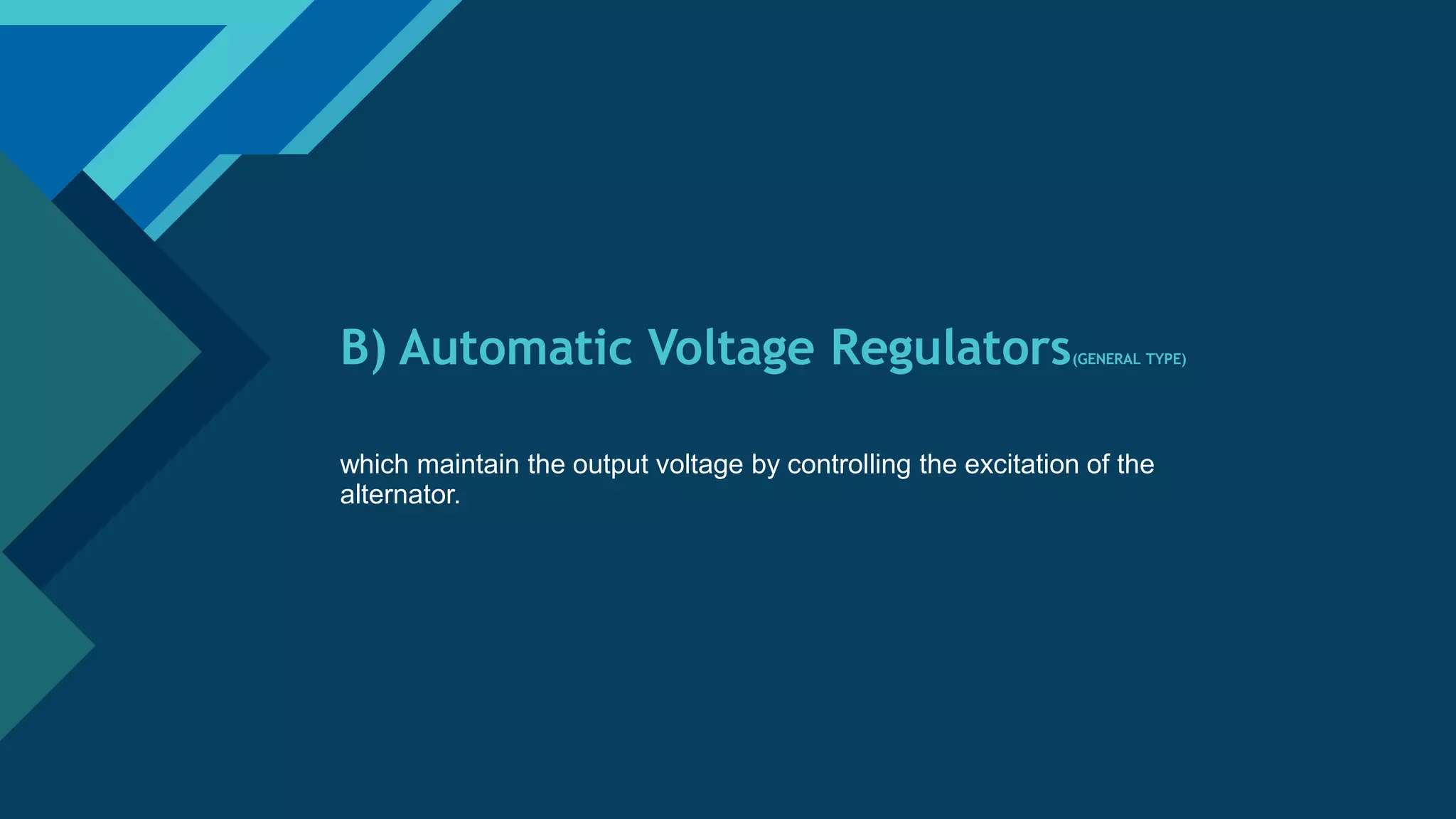 B) Automatic Voltage Regulators(GENERAL TYPE)

which maintain the output voltage by controlling the excitation of the alternator.